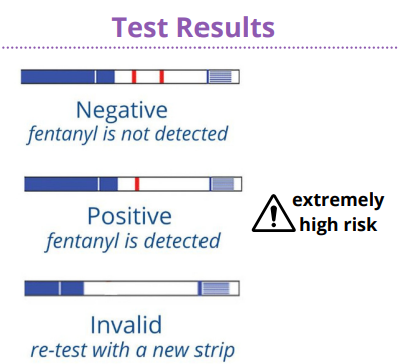 Test Results

Negative
fentanyl is not detected

Positive
fentanyl is detected

extremely high risk

Invalid
re-test with a new strip